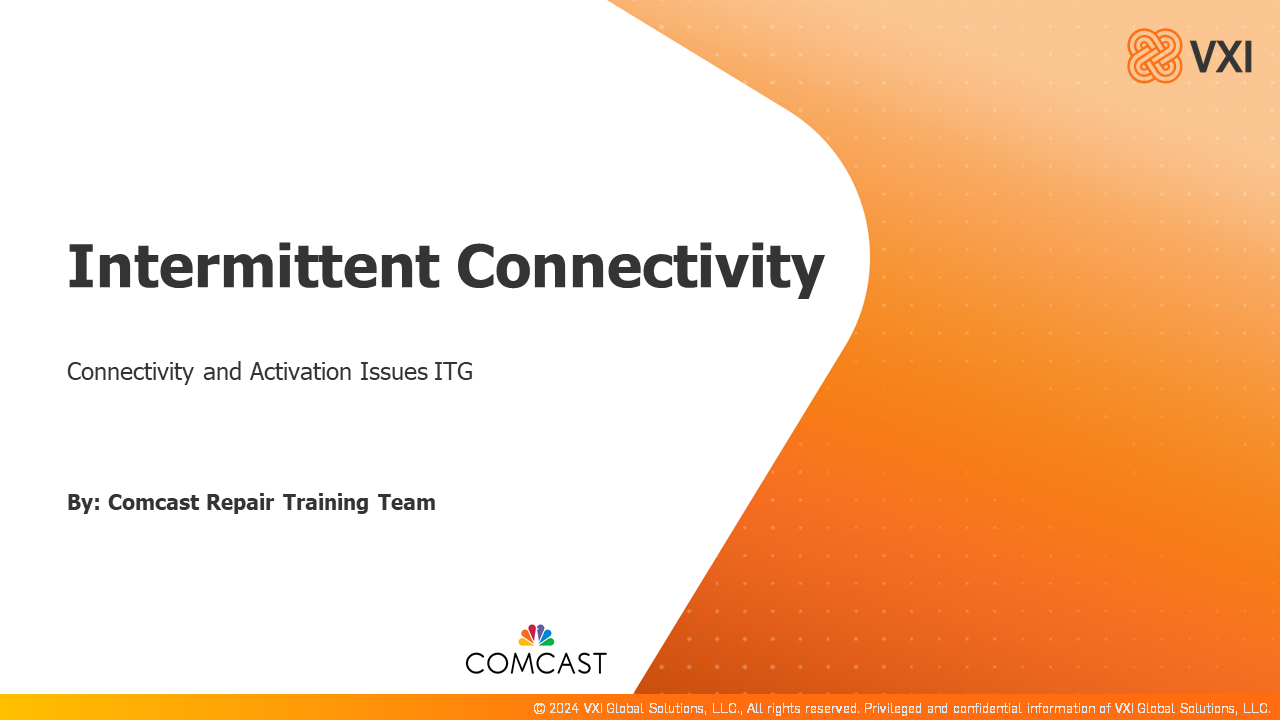 VXI

Intermittent Connectivity

Connectivity and Activation Issues ITG

By: Comcast Repair Training Team

COMCAST

© 2024 VXI Global Solutions, LLC., All rights reserved. Privileged and confidential information of VXI Global Solutions, LLC.